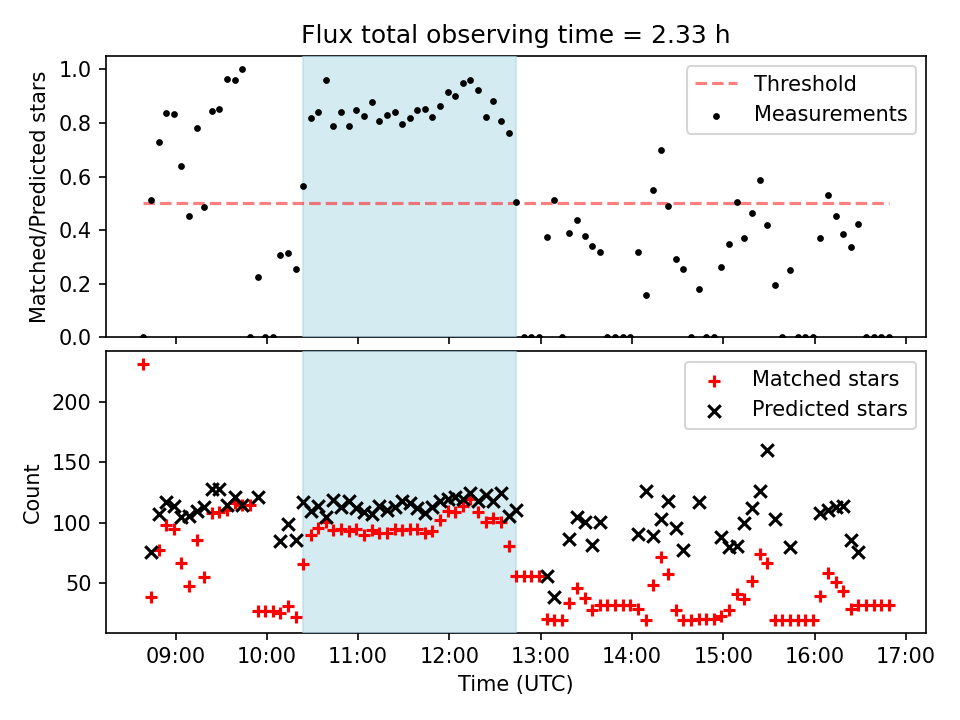 Flux total observing time = 2.33 h

Matched/Predicted stars

1.0
0.8
0.6
0.4
0.2
0.0

Threshold
Measurements

Count

200
150
100
50

Matched stars
Predicted stars

09:00
10:00
11:00
12:00
13:00
14:00
15:00
16:00
17:00

Time (UTC)